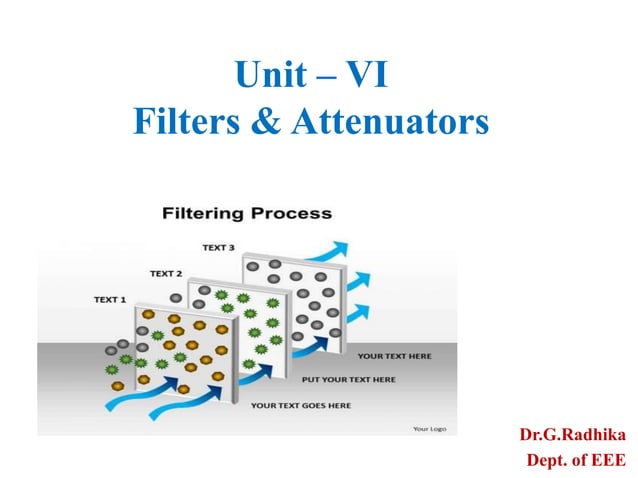 Unit – VI
Filters & Attenuators

Filtering Process

TEXT 3

TEXT 2

TEXT 1

YOUR TEXT HERE

PUT YOUR TEXT HERE

YOUR TEXT GOES HERE

Your Logo

Dr.G.Radhika
Dept. of EEE